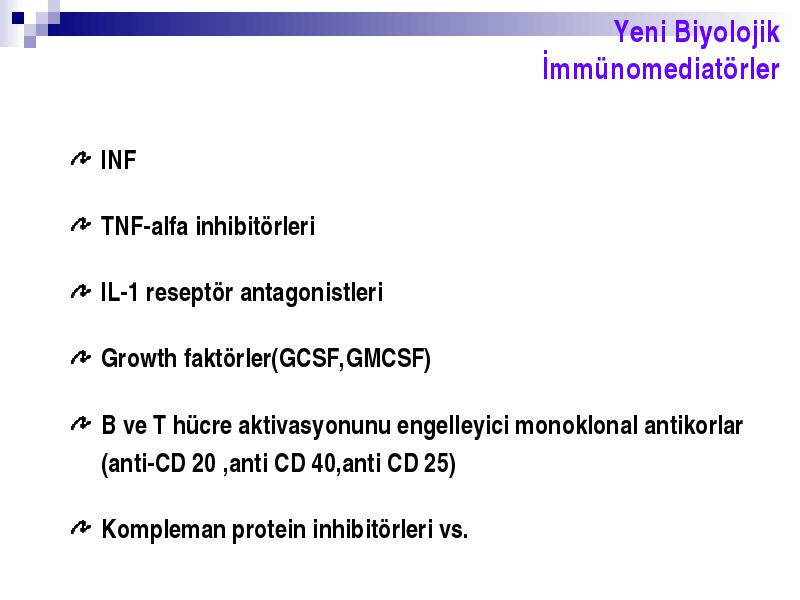 Yeni Biyolojik İmmünomediatörler

INF

TNF-alfa inhibitörleri

IL-1 reseptör antagonistleri

Growth faktörler(GCSF,GMCSF)

B ve T hücre aktivasyonunu engelleyici monoklonal antikorlar (anti-CD 20 ,anti CD 40,anti CD 25)

Kompleman protein inhibitörleri vs.